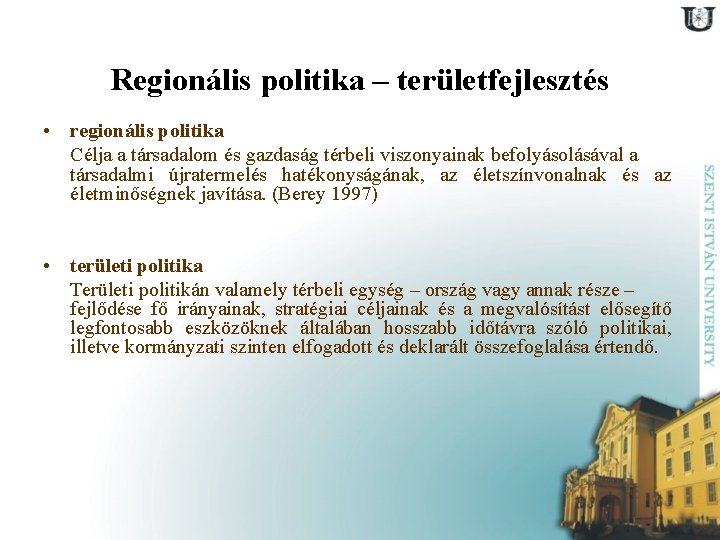 Regionális politika – területfejlesztés

• regionális politika
Célja a társadalom és gazdaság térbeli viszonyainak befolyásolásával a társadalmi újratermelés hatékonyságának, az életszínvonalnak és az életminőségnek javítása. (Berey 1997)

• területi politika
Területi politikán valamely térbeli egység – ország vagy annak része – fejlődése fő irányainak, stratégiai céljainak és a megvalósítást elősegítő legfontosabb eszközöknek általában hosszabb időtávra szóló politikai, illetve kormányzati szinten elfogadott és deklarált összefoglalása értendő.

SZENT ISTVÁN UNIVERSITY